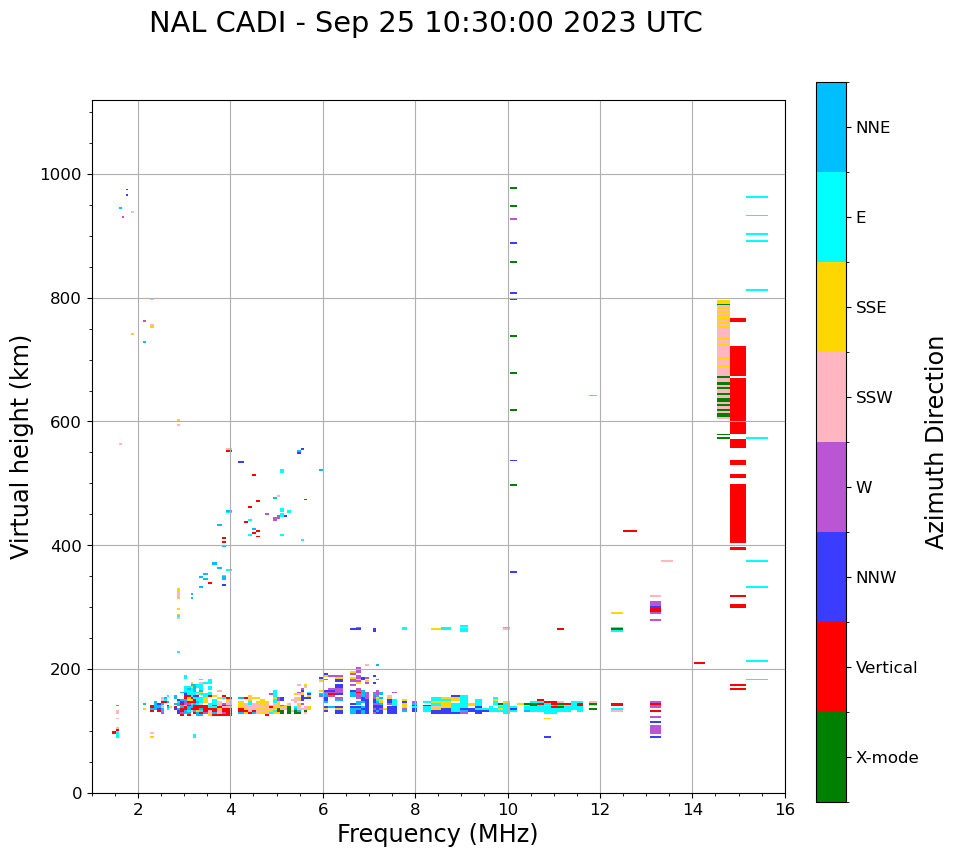 NAL CADI - Sep 25 10:30:00 2023 UTC

Virtual height (km)

1000
800
600
400
200
0

2
4
6
8
10
12
14
16

Frequency (MHz)

NNE
E
SSE
SSW
W
NNW
Vertical
X-mode

Azimuth Direction